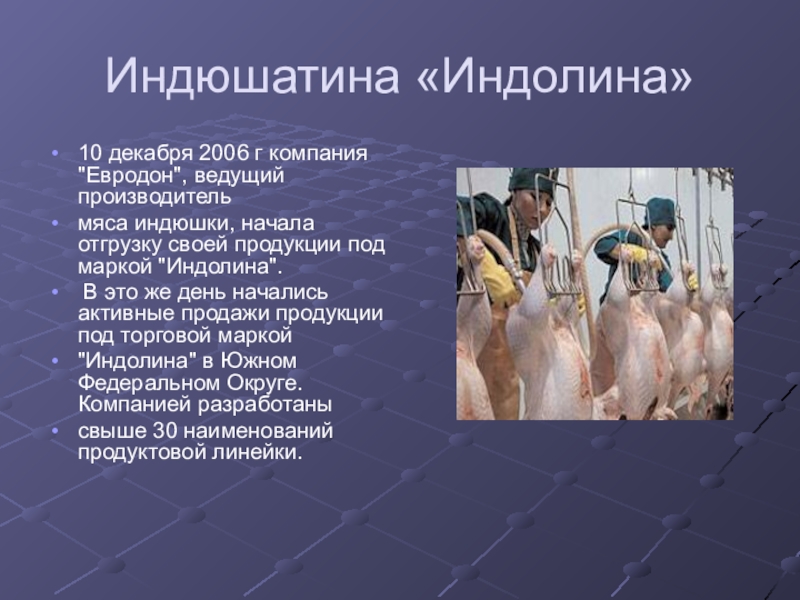 Индюшатина «Индолина»

• 10 декабря 2006 г компания "Евродон", ведущий производитель

• мяса индюшки, начала отгрузку своей продукции под маркой "Индолина".

• В это же день начались активные продажи продукции под торговой маркой

• "Индолина" в Южном Федеральном Округе. Компанией разработаны

• свыше 30 наименований продуктовой линейки.